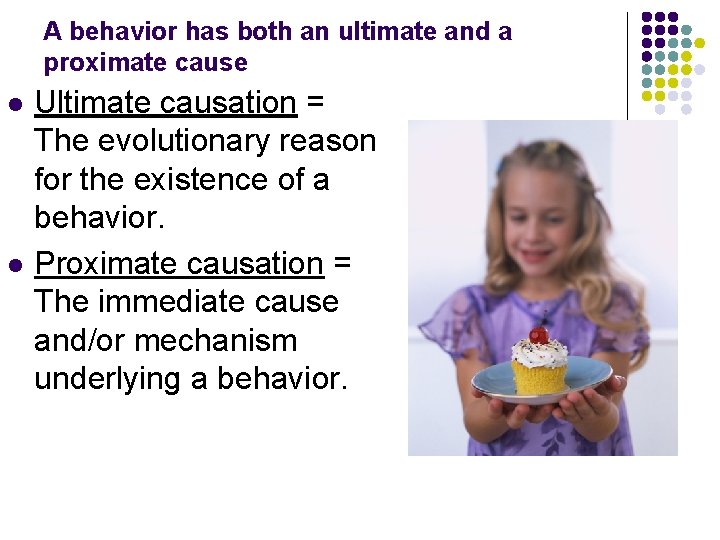 A behavior has both an ultimate and a proximate cause

- Ultimate causation = The evolutionary reason for the existence of a behavior.
- Proximate causation = The immediate cause and/or mechanism underlying a behavior.